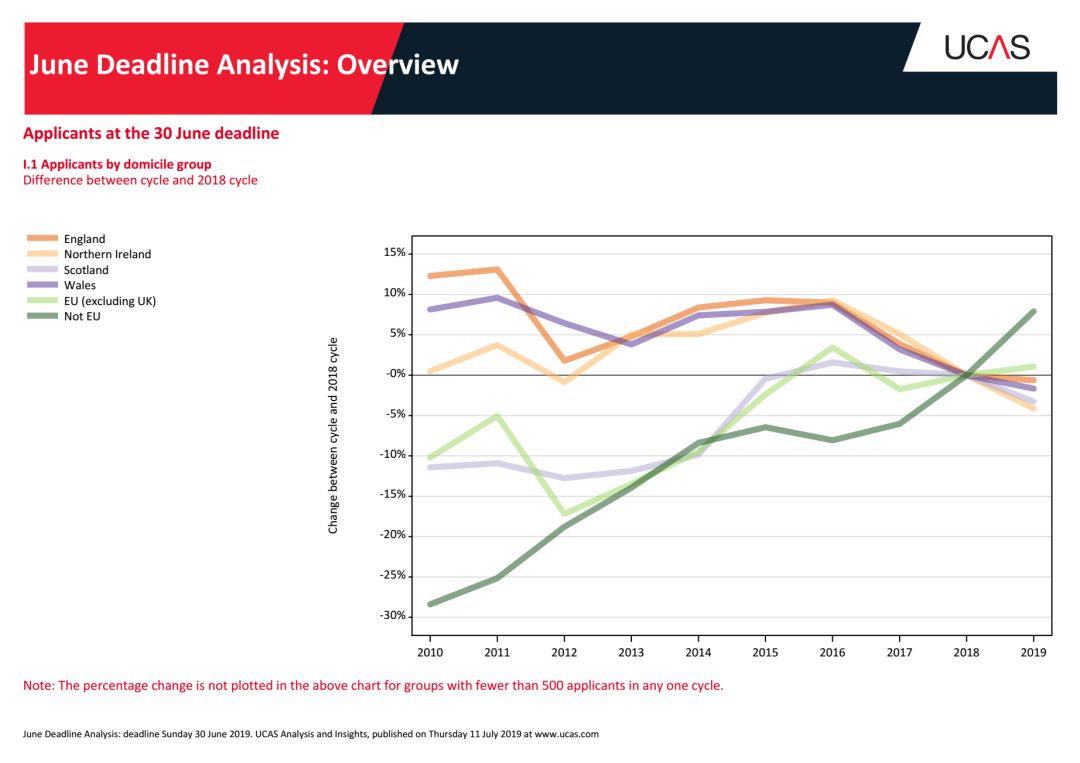 June Deadline Analysis: Overview

UCAS

Applicants at the 30 June deadline

I.1 Applicants by domicile group
Difference between cycle and 2018 cycle

England
Northern Ireland
Scotland
Wales
EU (excluding UK)
Not EU

Change between cycle and 2018 cycle

15%
10%
5%
-0%
-5%
-10%
-15%
-20%
-25%
-30%

2010 2011 2012 2013 2014 2015 2016 2017 2018 2019

Note: The percentage change is not plotted in the above chart for groups with fewer than 500 applicants in any one cycle.

June Deadline Analysis: deadline Sunday 30 June 2019. UCAS Analysis and Insights, published on Thursday 11 July 2019 at www.ucas.com